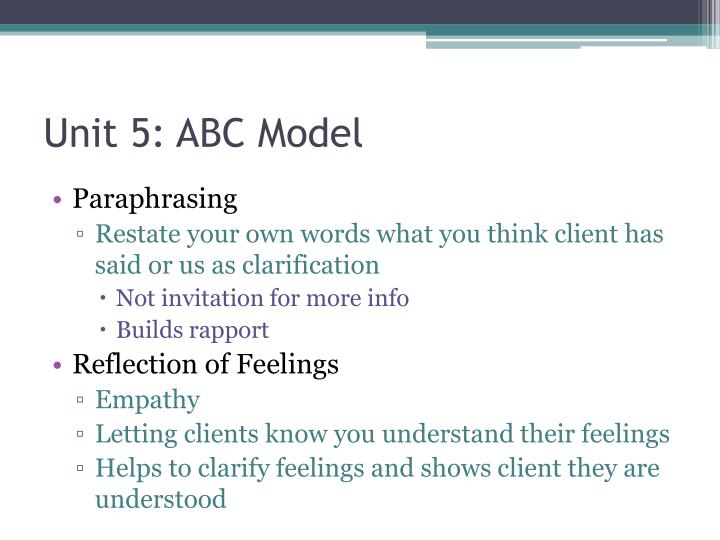 Unit 5: ABC Model

• Paraphrasing
 ▫ Restate your own words what you think client has said or us as clarification
  • Not invitation for more info
  • Builds rapport
• Reflection of Feelings
 ▫ Empathy
 ▫ Letting clients know you understand their feelings
 ▫ Helps to clarify feelings and shows client they are understood